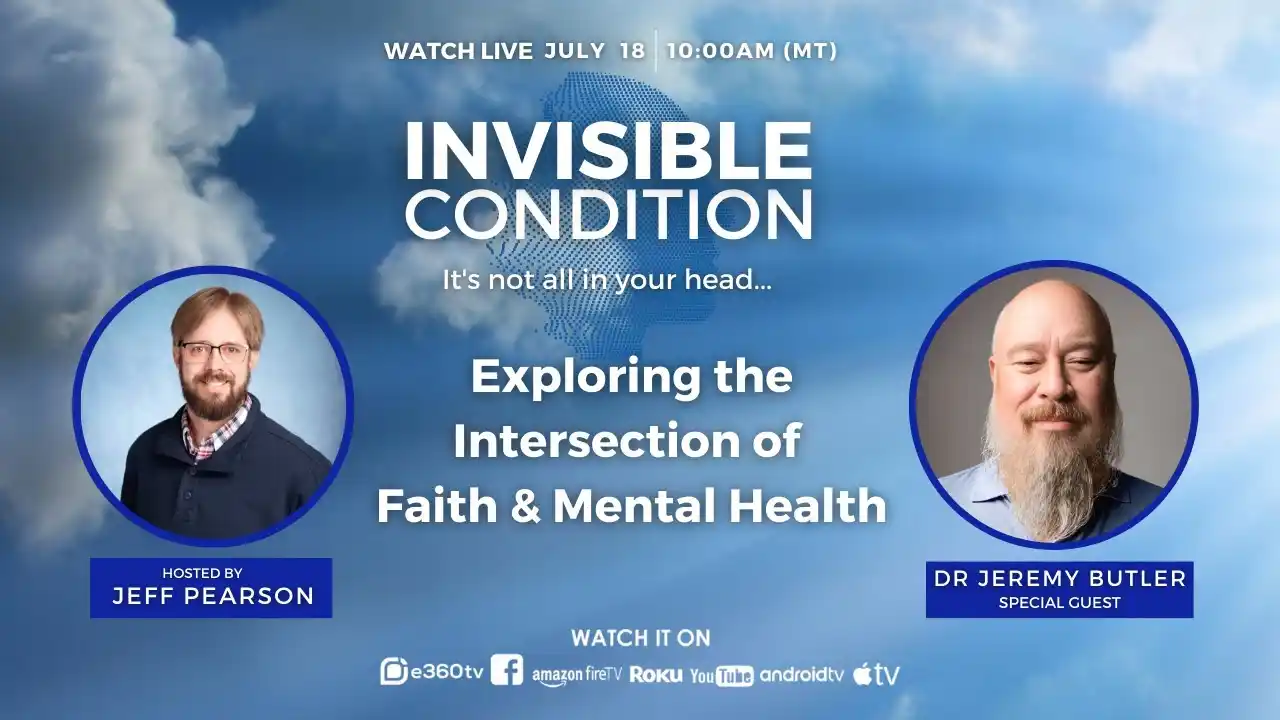 WATCH LIVE JULY 18 | 10:00AM (MT)

INVISIBLE CONDITION

It's not all in your head...

Exploring the Intersection of Faith & Mental Health

HOSTED BY
JEFF PEARSON

DR JEREMY BUTLER
SPECIAL GUEST

WATCH IT ON

e360tv amazon fireTV Roku YouTube androidtv tv